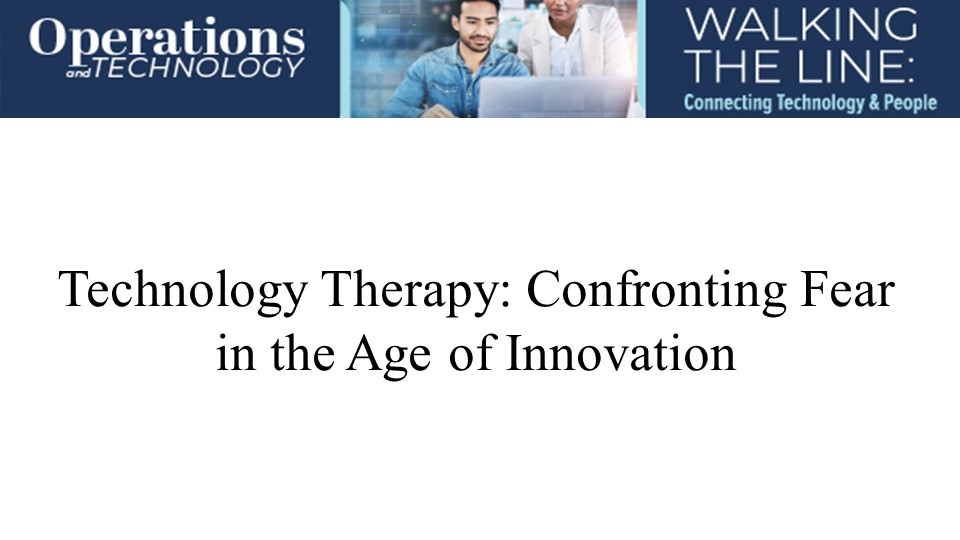 Operations and TECHNOLOGY

WALKING THE LINE:
Connecting Technology & People

Technology Therapy: Confronting Fear in the Age of Innovation